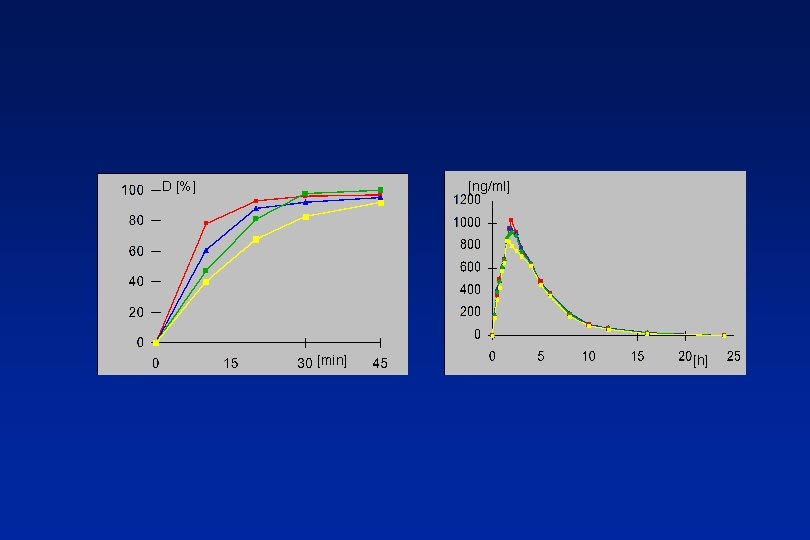 D [%]
100
80
60
40
20
0
0
15
30 [min]
45

[ng/ml]
1200
1000
800
600
400
200
0
0
5
10
15
20
[h]
25